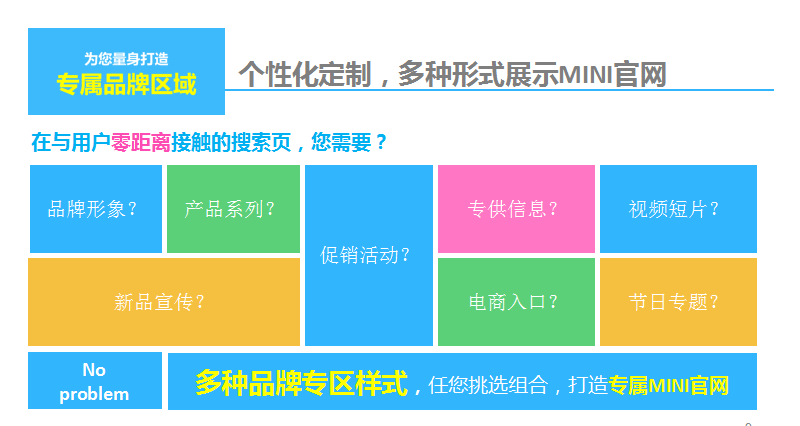 为您量身打造
专属品牌区域

个性化定制，多种形式展示MINI官网

在与用户零距离接触的搜索页，您需要？

品牌形象？

产品系列？

促销活动？

专供信息？

视频短片？

新品宣传？

电商入口？

节日专题？

No problem

多种品牌专区样式，任您挑选组合，打造专属MINI官网